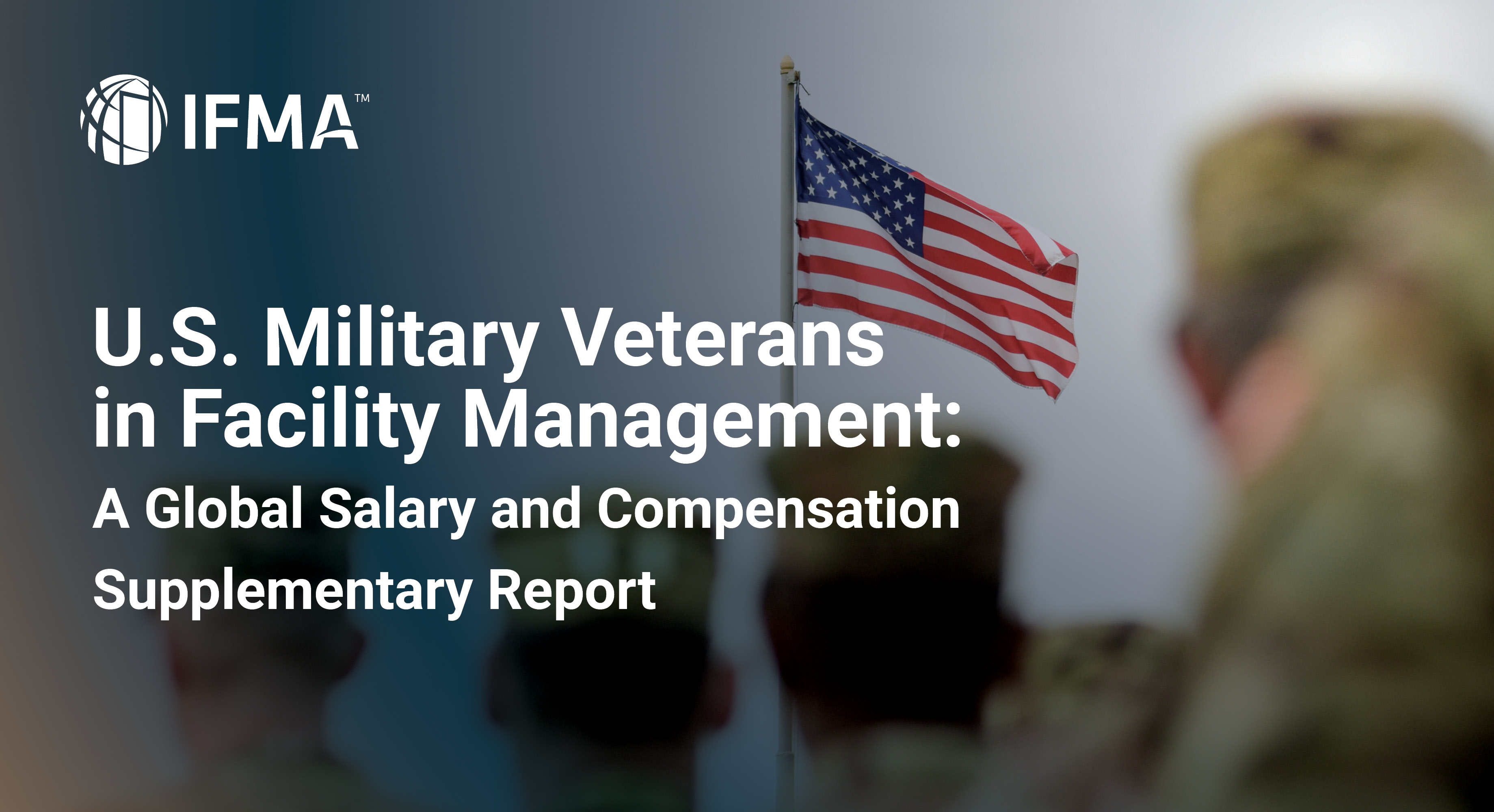 IFMA™

U.S. Military Veterans in Facility Management:

A Global Salary and Compensation Supplementary Report